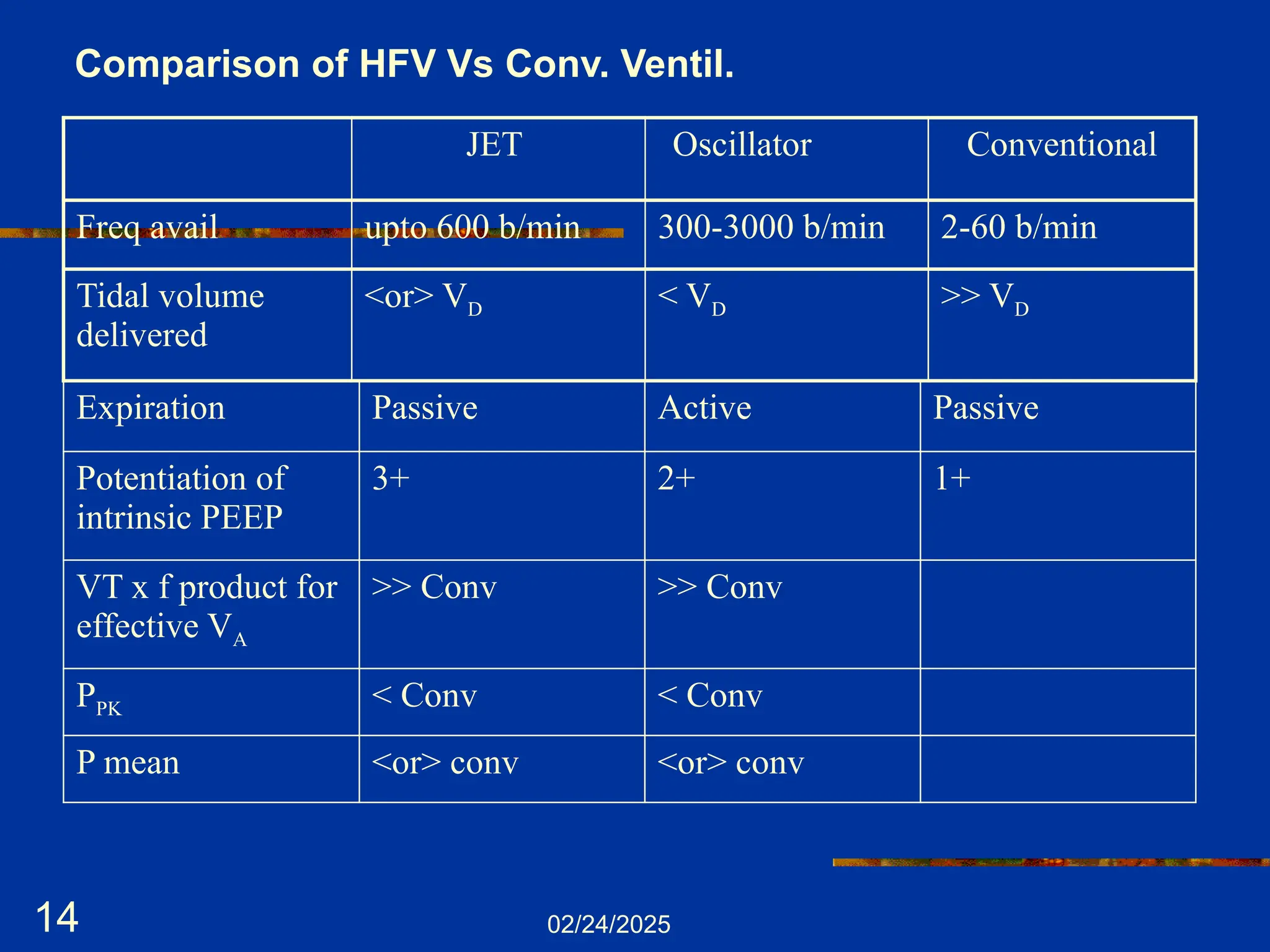 Comparison of HFV Vs Conv. Ventil.

| | JET | Oscillator | Conventional |
|---|---|---|---|
| Freq avail | upto 600 b/min | 300-3000 b/min | 2-60 b/min |
| Tidal volume delivered | <or> $V_D$ | < $V_D$ | >> $V_D$ |
| Expiration | Passive | Active | Passive |
| Potentiation of intrinsic PEEP | 3+ | 2+ | 1+ |
| VT x f product for effective $V_A$ | >> Conv | >> Conv | |
| $P_{PK}$ | < Conv | < Conv | |
| P mean | <or> conv | <or> conv | |

14

02/24/2025